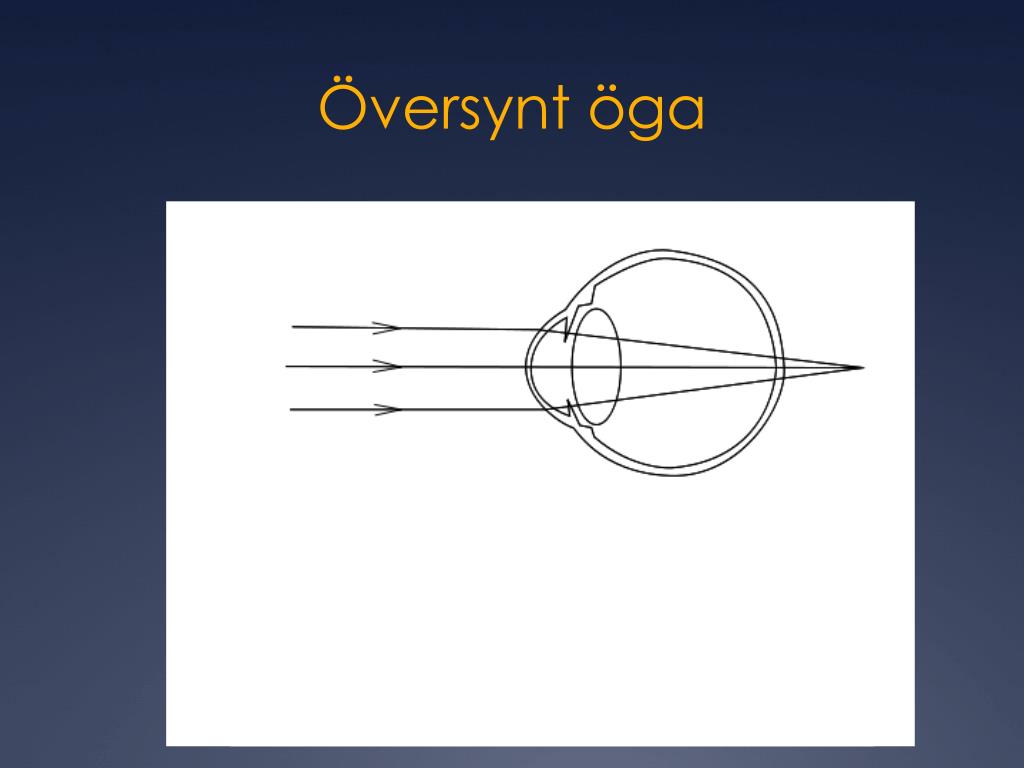 Översynt öga